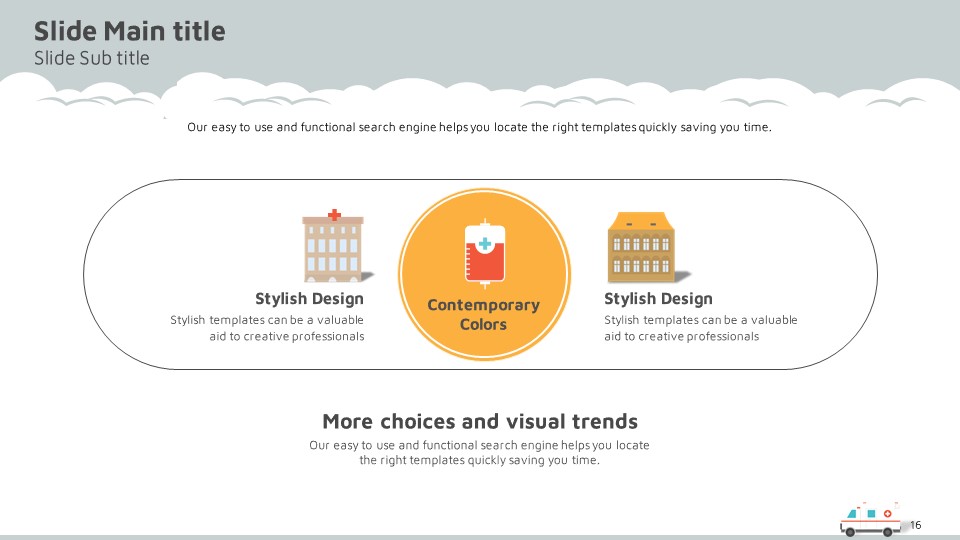 Slide Main title
Slide Sub title

Our easy to use and functional search engine helps you locate the right templates quickly saving you time.

Stylish Design
Stylish templates can be a valuable aid to creative professionals

Contemporary Colors

Stylish Design
Stylish templates can be a valuable aid to creative professionals

More choices and visual trends
Our easy to use and functional search engine helps you locate the right templates quickly saving you time.

16